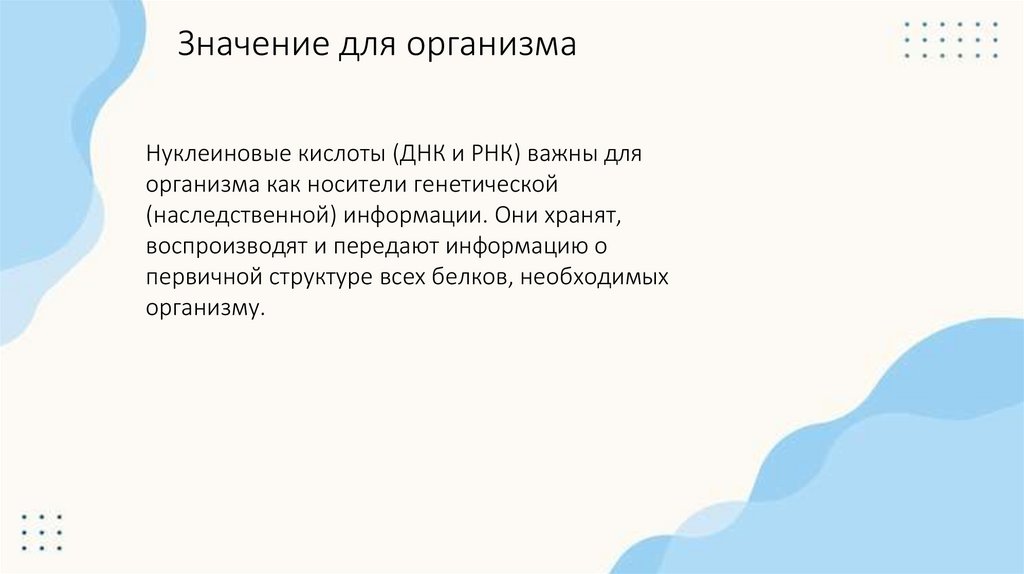 Значение для организма

Нуклеиновые кислоты (ДНК и РНК) важны для организма как носители генетической (наследственной) информации. Они хранят, воспроизводят и передают информацию о первичной структуре всех белков, необходимых организму.